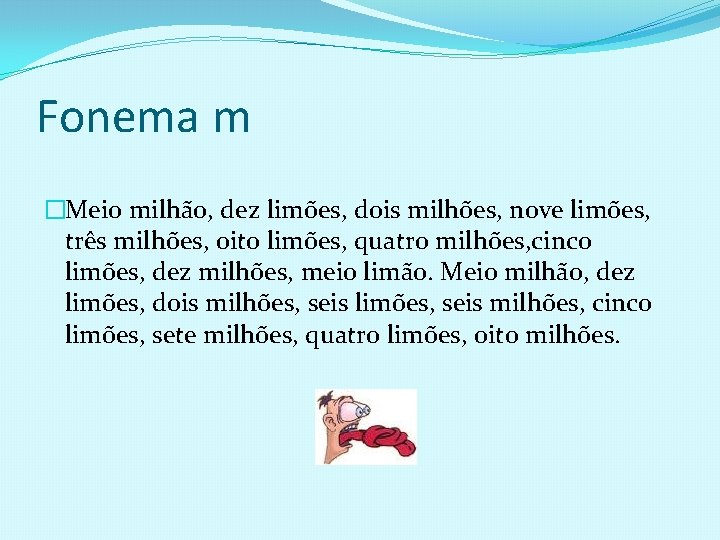 Fonema m

Meio milhão, dez limões, dois milhões, nove limões, três milhões, oito limões, quatro milhões,cinco limões, dez milhões, meio limão. Meio milhão, dez limões, dois milhões, seis limões, seis milhões, cinco limões, sete milhões, quatro limões, oito milhões.